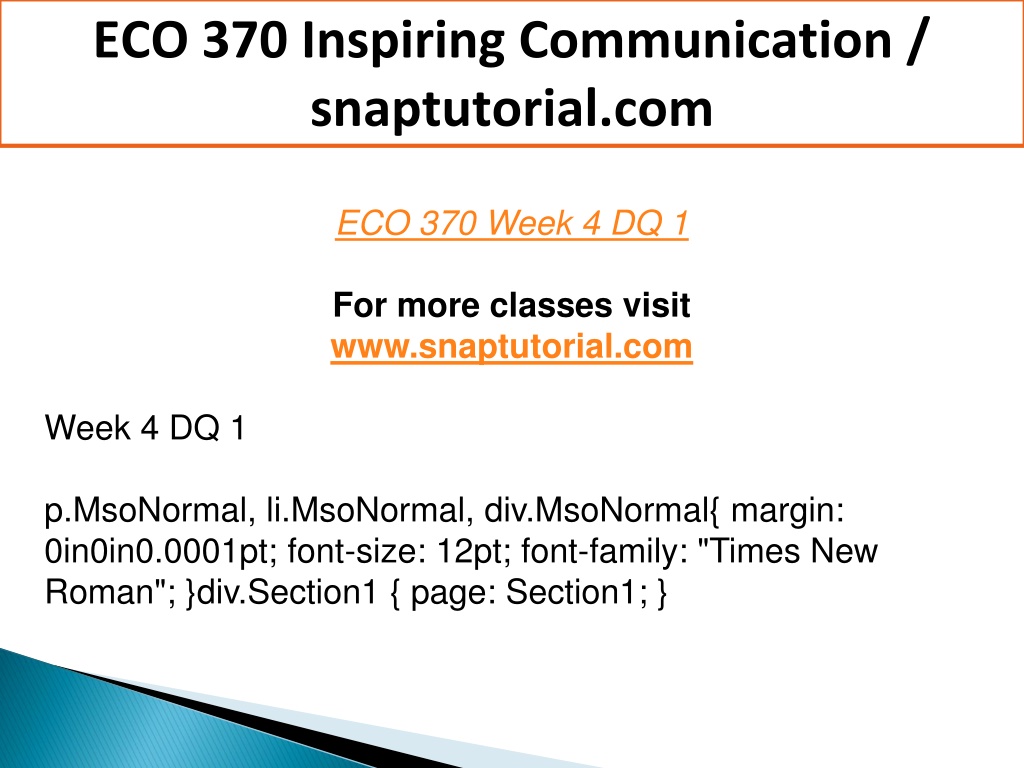 ECO 370 Inspiring Communication / snaptutorial.com

ECO 370 Week 4 DQ 1

For more classes visit
www.snaptutorial.com

Week 4 DQ 1

p.MsoNormal, li.MsoNormal, div.MsoNormal{ margin: 0in0in0.0001pt; font-size: 12pt; font-family: "Times New Roman"; }div.Section1 { page: Section1; }